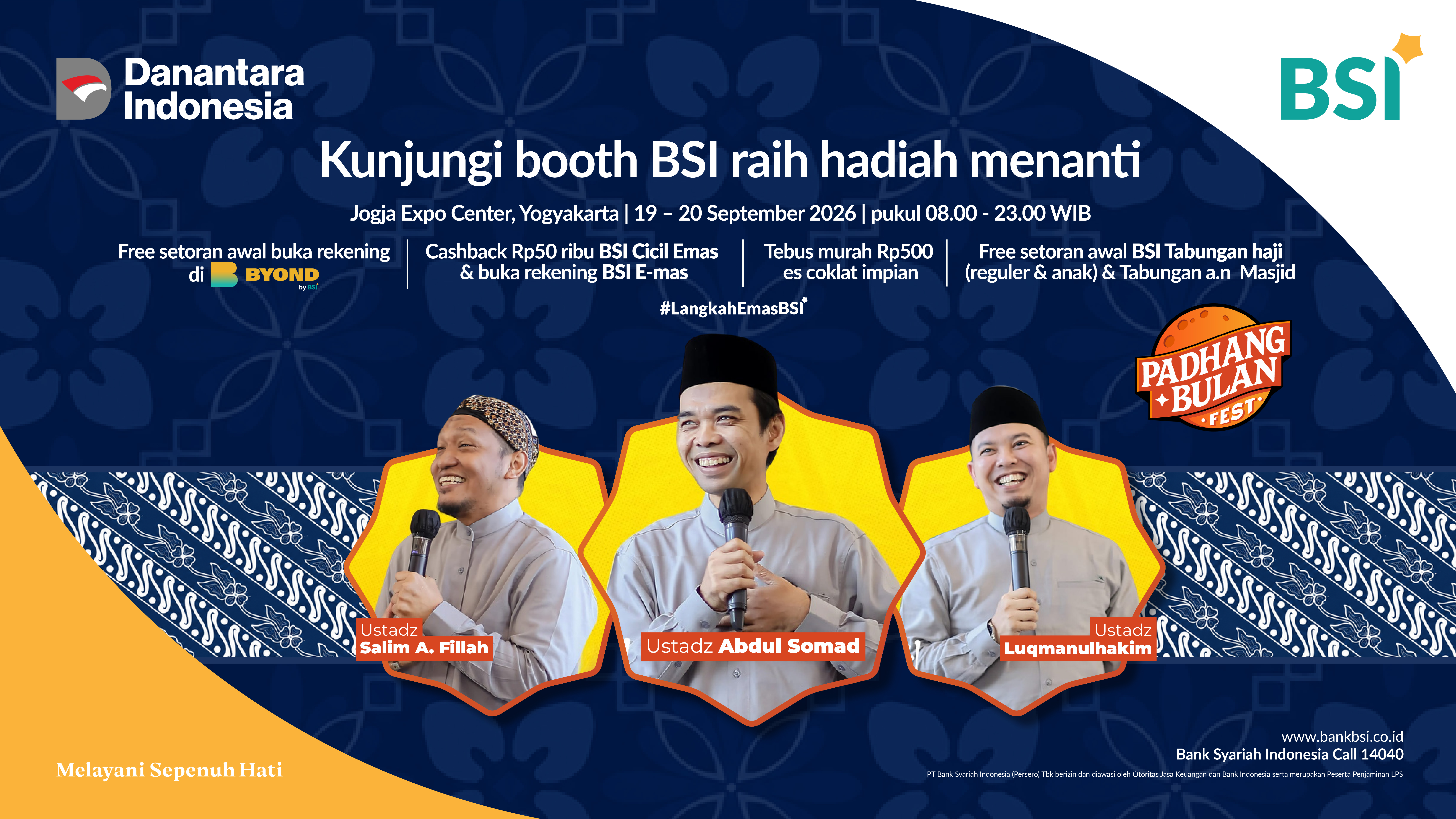 Danantara Indonesia

BSI

Kunjungi booth BSI raih hadiah menanti

Jogja Expo Center, Yogyakarta | 19 – 20 September 2026 | pukul 08.00 - 23.00 WIB

Free setoran awal buka rekening di BYOND by BSI

Cashback Rp50 ribu BSI Cicil Emas & buka rekening BSI E-mas

Tebus murah Rp500 es coklat impian

Free setoran awal BSI Tabungan haji (reguler & anak) & Tabungan a.n Masjid

#LangkahEmasBSI

PADHANG BULAN FEST

Ustadz Salim A. Fillah

Ustadz Abdul Somad

Ustadz Luqmanulhakim

Melayani Sepenuh Hati

www.bankbsi.co.id
Bank Syariah Indonesia Call 14040

PT Bank Syariah Indonesia (Persero) Tbk berizin dan diawasi oleh Otoritas Jasa Keuangan dan Bank Indonesia serta merupakan Peserta Penjaminan LPS